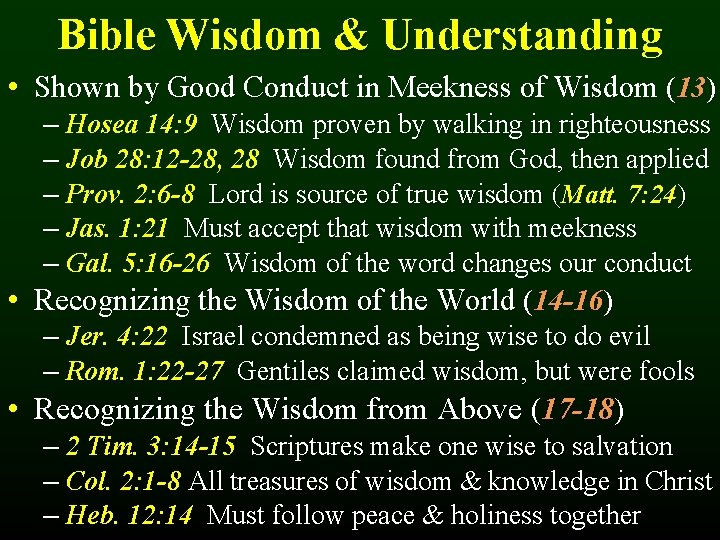 Bible Wisdom & Understanding

• Shown by Good Conduct in Meekness of Wisdom (13)
– Hosea 14:9 Wisdom proven by walking in righteousness
– Job 28:12-28, 28 Wisdom found from God, then applied
– Prov. 2:6-8 Lord is source of true wisdom (Matt. 7:24)
– Jas. 1:21 Must accept that wisdom with meekness
– Gal. 5:16-26 Wisdom of the word changes our conduct

• Recognizing the Wisdom of the World (14-16)
– Jer. 4:22 Israel condemned as being wise to do evil
– Rom. 1:22-27 Gentiles claimed wisdom, but were fools

• Recognizing the Wisdom from Above (17-18)
– 2 Tim. 3:14-15 Scriptures make one wise to salvation
– Col. 2:1-8 All treasures of wisdom & knowledge in Christ
– Heb. 12:14 Must follow peace & holiness together